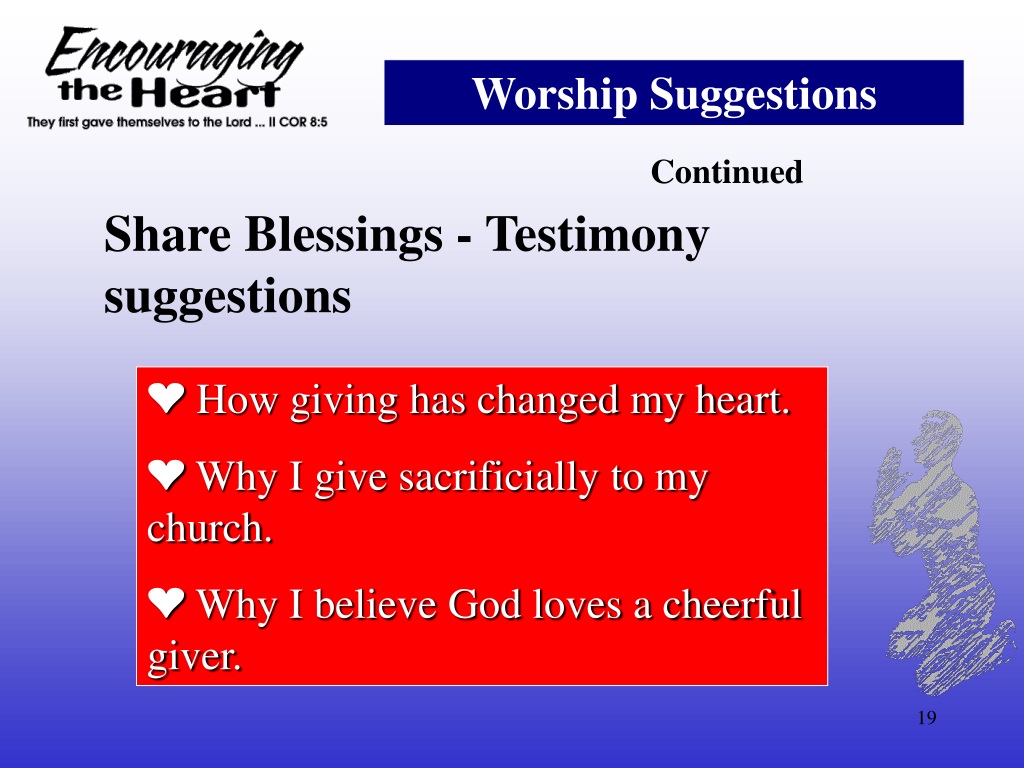 Encouraging the Heart
They first gave themselves to the Lord ... II COR 8:5

Worship Suggestions

Continued

Share Blessings - Testimony suggestions

❤ How giving has changed my heart.

❤ Why I give sacrificially to my church.

❤ Why I believe God loves a cheerful giver.

19